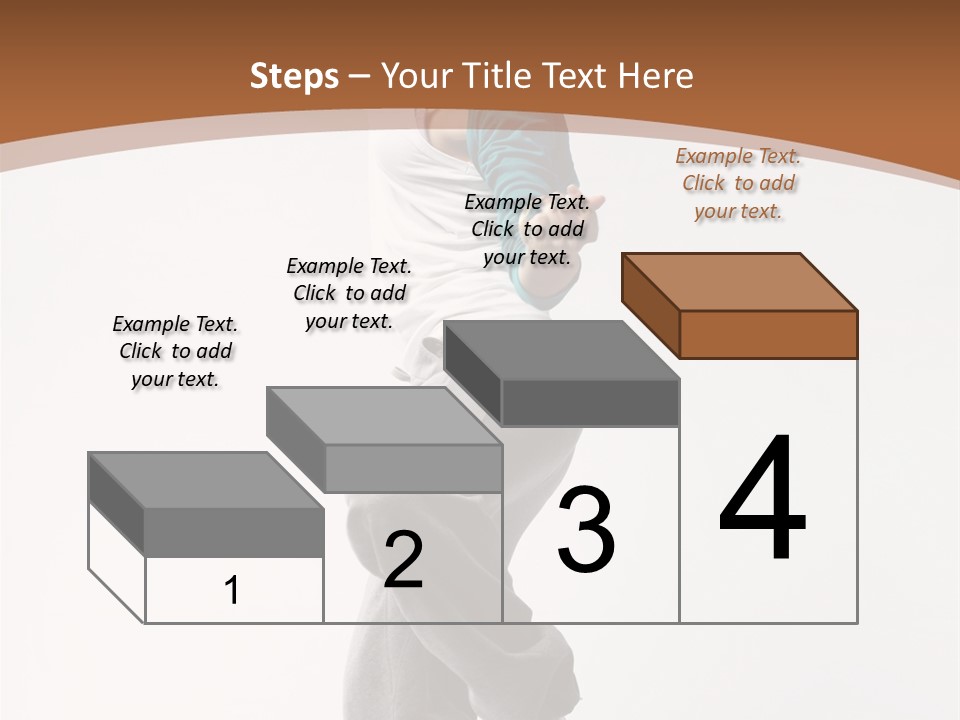 Steps – Your Title Text Here

Example Text. Click to add your text.

Example Text. Click to add your text.

Example Text. Click to add your text.

Example Text. Click to add your text.

1

2

3

4